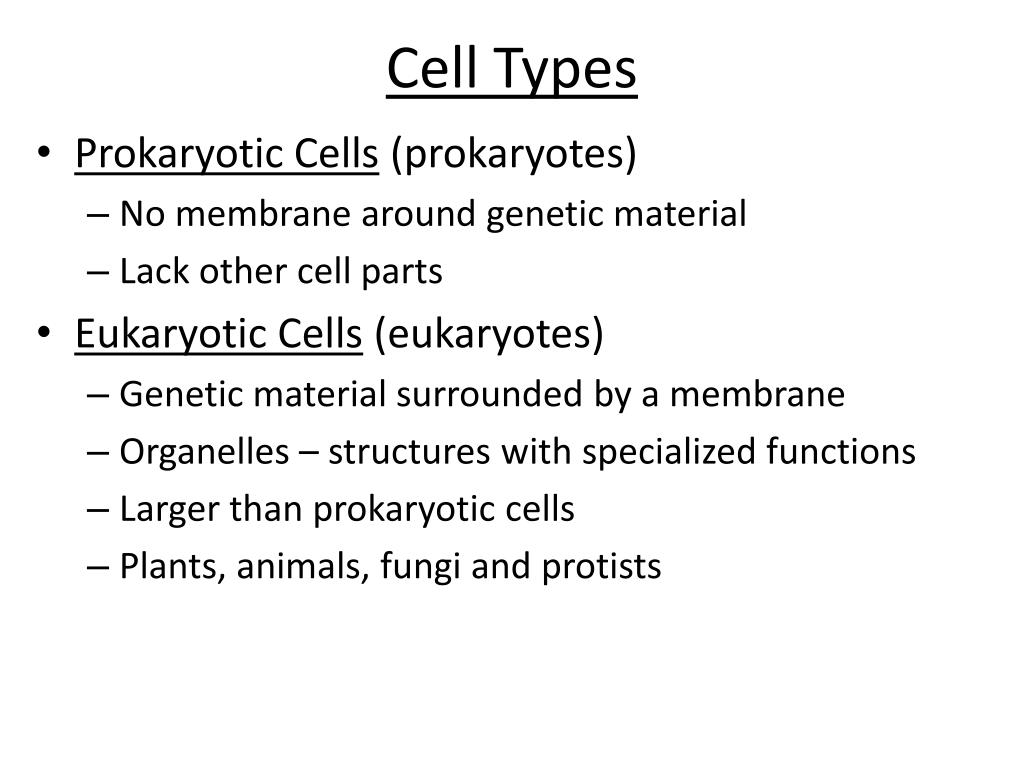 Cell Types

• Prokaryotic Cells (prokaryotes)
– No membrane around genetic material
– Lack other cell parts
• Eukaryotic Cells (eukaryotes)
– Genetic material surrounded by a membrane
– Organelles – structures with specialized functions
– Larger than prokaryotic cells
– Plants, animals, fungi and protists